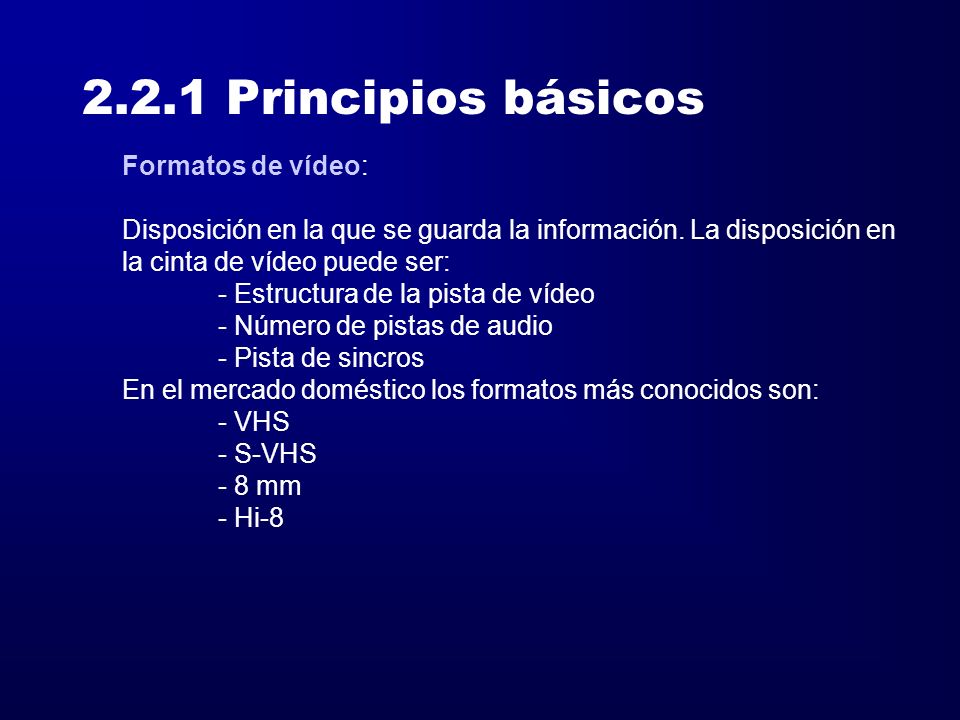 2.2.1 Principios básicos

Formatos de vídeo:

Disposición en la que se guarda la información. La disposición en la cinta de vídeo puede ser:
- Estructura de la pista de vídeo
- Número de pistas de audio
- Pista de sincros
En el mercado doméstico los formatos más conocidos son:
- VHS
- S-VHS
- 8 mm
- Hi-8